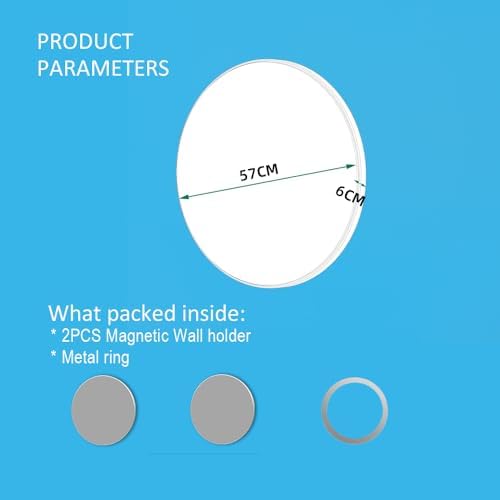 PRODUCT PARAMETERS

57CM

6CM

What packed inside:
* 2PCS Magnetic Wall holder
* Metal ring